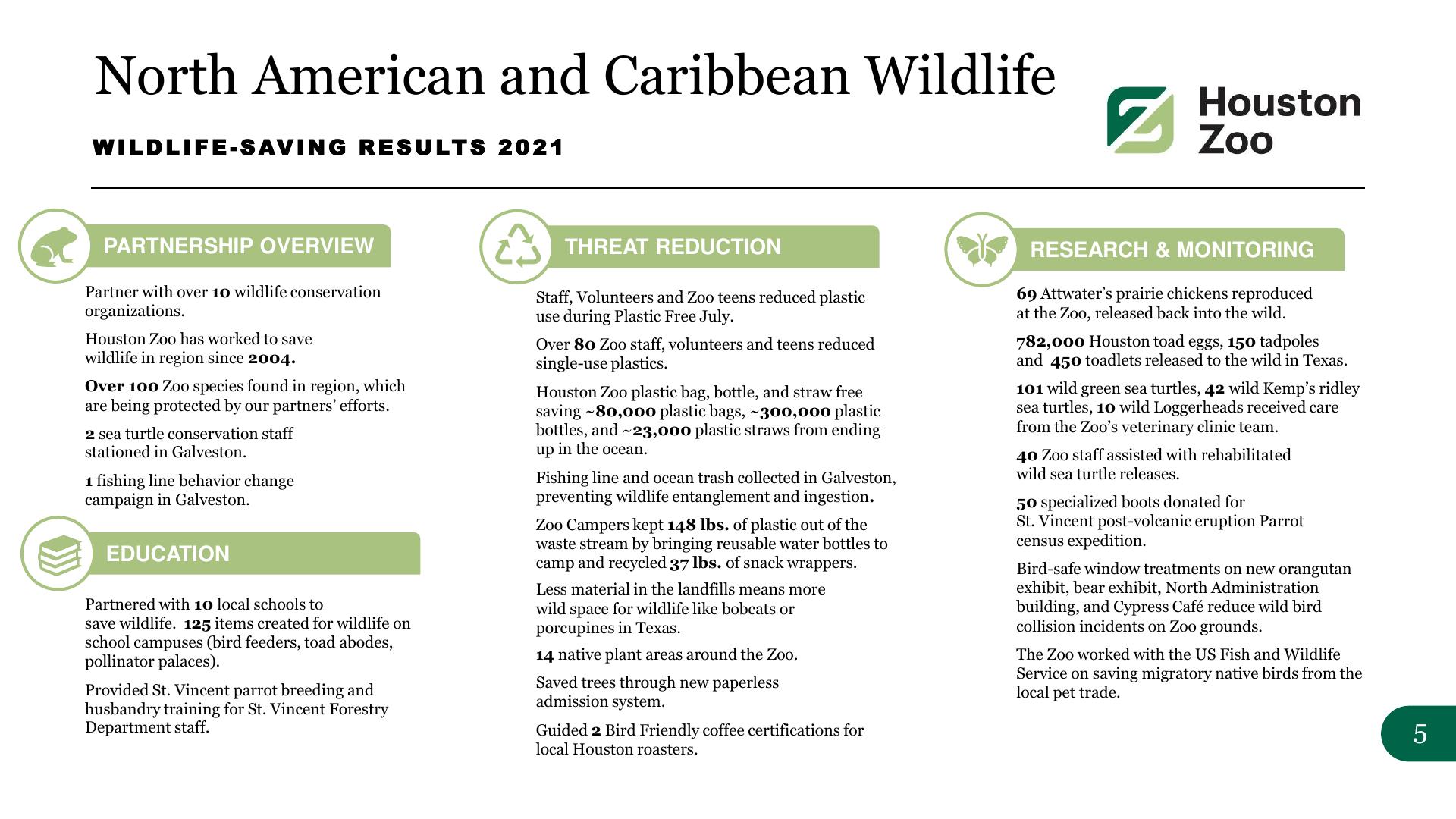 North American and Caribbean Wildlife

WILDLIFE-SAVING RESULTS 2021

Houston Zoo

PARTNERSHIP OVERVIEW

Partner with over 10 wildlife conservation organizations.

Houston Zoo has worked to save wildlife in region since 2004.

Over 100 Zoo species found in region, which are being protected by our partners' efforts.

2 sea turtle conservation staff stationed in Galveston.

1 fishing line behavior change campaign in Galveston.

EDUCATION

Partnered with 10 local schools to save wildlife. 125 items created for wildlife on school campuses (bird feeders, toad abodes, pollinator palaces).

Provided St. Vincent parrot breeding and husbandry training for St. Vincent Forestry Department staff.

THREAT REDUCTION

Staff, Volunteers and Zoo teens reduced plastic use during Plastic Free July.

Over 80 Zoo staff, volunteers and teens reduced single-use plastics.

Houston Zoo plastic bag, bottle, and straw free saving ~80,000 plastic bags, ~300,000 plastic bottles, and ~23,000 plastic straws from ending up in the ocean.

Fishing line and ocean trash collected in Galveston, preventing wildlife entanglement and ingestion.

Zoo Campers kept 148 lbs. of plastic out of the waste stream by bringing reusable water bottles to camp and recycled 37 lbs. of snack wrappers.

Less material in the landfills means more wild space for wildlife like bobcats or porcupines in Texas.

14 native plant areas around the Zoo.

Saved trees through new paperless admission system.

Guided 2 Bird Friendly coffee certifications for local Houston roasters.

RESEARCH & MONITORING

69 Attwater's prairie chickens reproduced at the Zoo, released back into the wild.

782,000 Houston toad eggs, 150 tadpoles and 450 toadlets released to the wild in Texas.

101 wild green sea turtles, 42 wild Kemp's ridley sea turtles, 10 wild Loggerheads received care from the Zoo's veterinary clinic team.

40 Zoo staff assisted with rehabilitated wild sea turtle releases.

50 specialized boots donated for St. Vincent post-volcanic eruption Parrot census expedition.

Bird-safe window treatments on new orangutan exhibit, bear exhibit, North Administration building, and Cypress Café reduce wild bird collision incidents on Zoo grounds.

The Zoo worked with the US Fish and Wildlife Service on saving migratory native birds from the local pet trade.

5